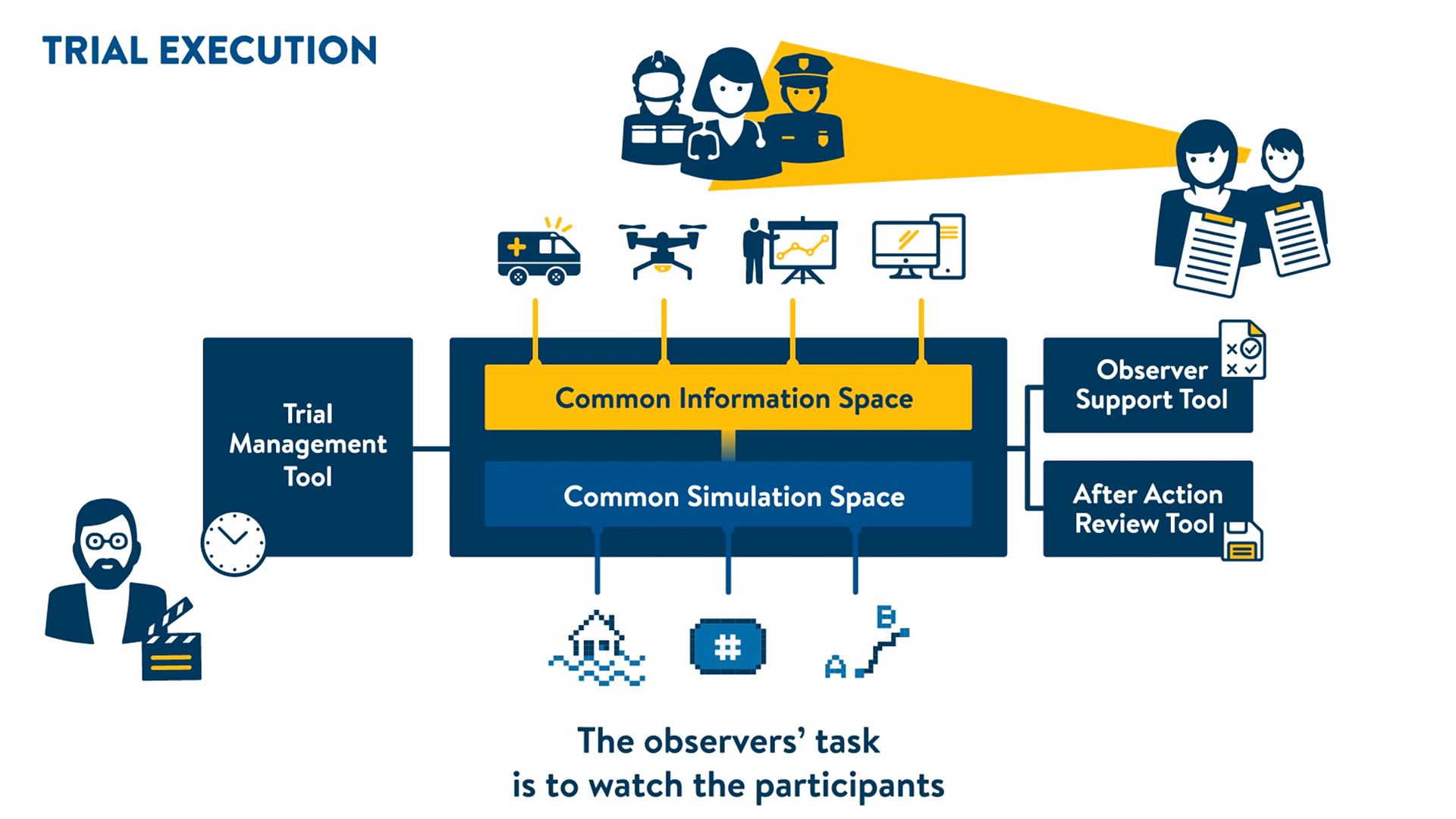 TRIAL EXECUTION

Trial Management Tool

Common Information Space

Common Simulation Space

Observer Support Tool

After Action Review Tool

#

B

A

The observers' task
is to watch the participants